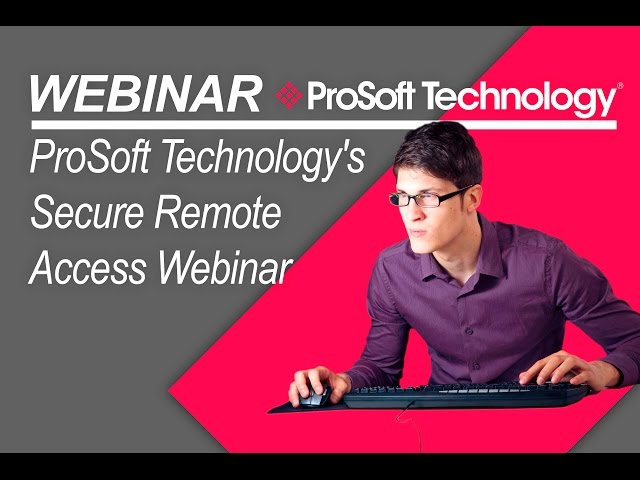 WEBINAR ProSoft Technology®

ProSoft Technology's Secure Remote Access Webinar